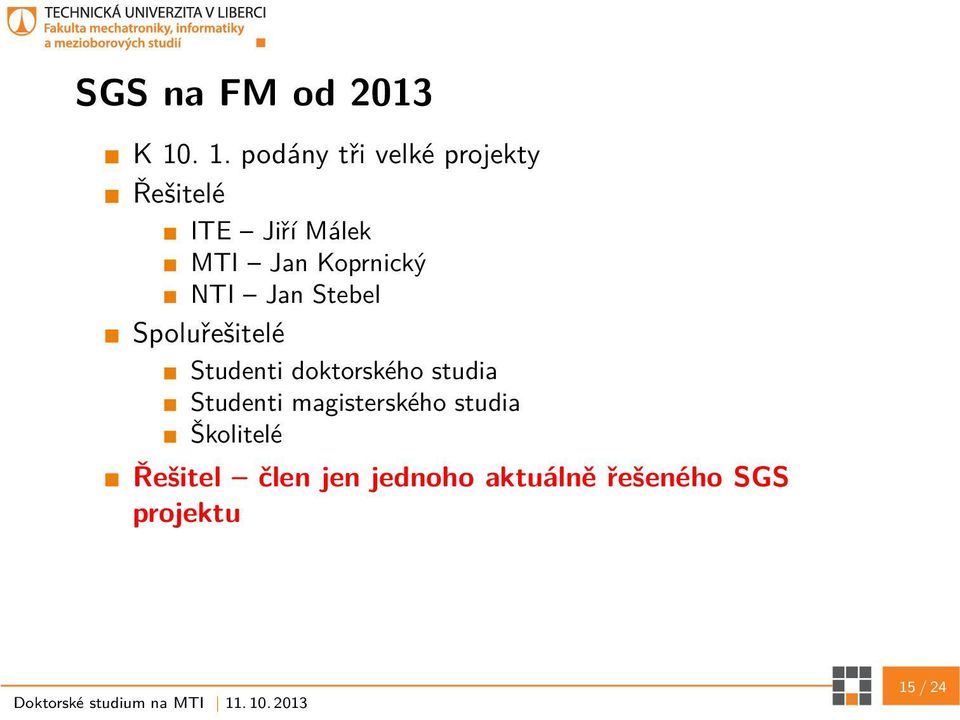 TECHNICKÁ UNIVERZITA V LIBERCI
Fakulta mechatroniky, informatiky a mezioborových studií

SGS na FM od 2013

K 10. 1. podány tři velké projekty
Řešitelé
ITE – Jiří Málek
MTI – Jan Koprnický
NTI – Jan Stebel
Spoluřešitelé
Studenti doktorského studia
Studenti magisterského studia
Školitelé
Řešitel – člen jen jednoho aktuálně řešeného SGS projektu

Doktorské studium na MTI | 11. 10. 2013

15 / 24